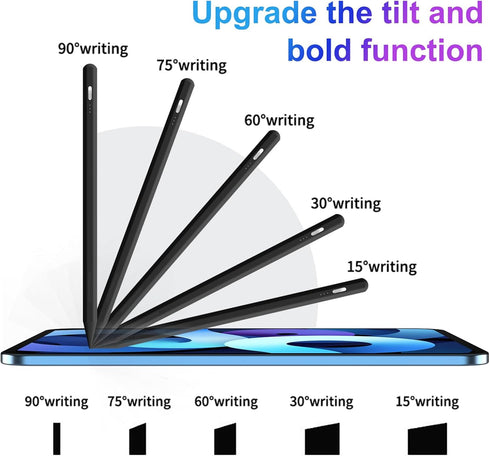 Upgrade the tilt and bold function

90°writing

75°writing

60°writing

30°writing

15°writing

90°writing 75°writing 60°writing 30°writing 15°writing